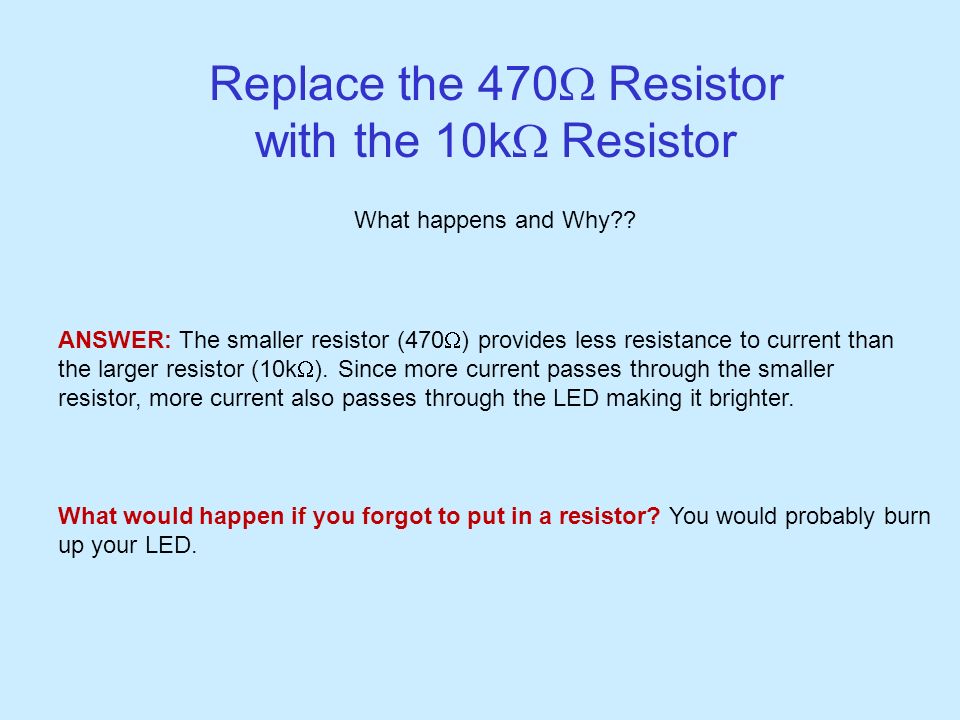 Replace the 470Ω Resistor with the 10kΩ Resistor

What happens and Why??

ANSWER: The smaller resistor (470Ω) provides less resistance to current than the larger resistor (10kΩ). Since more current passes through the smaller resistor, more current also passes through the LED making it brighter.

What would happen if you forgot to put in a resistor? You would probably burn up your LED.